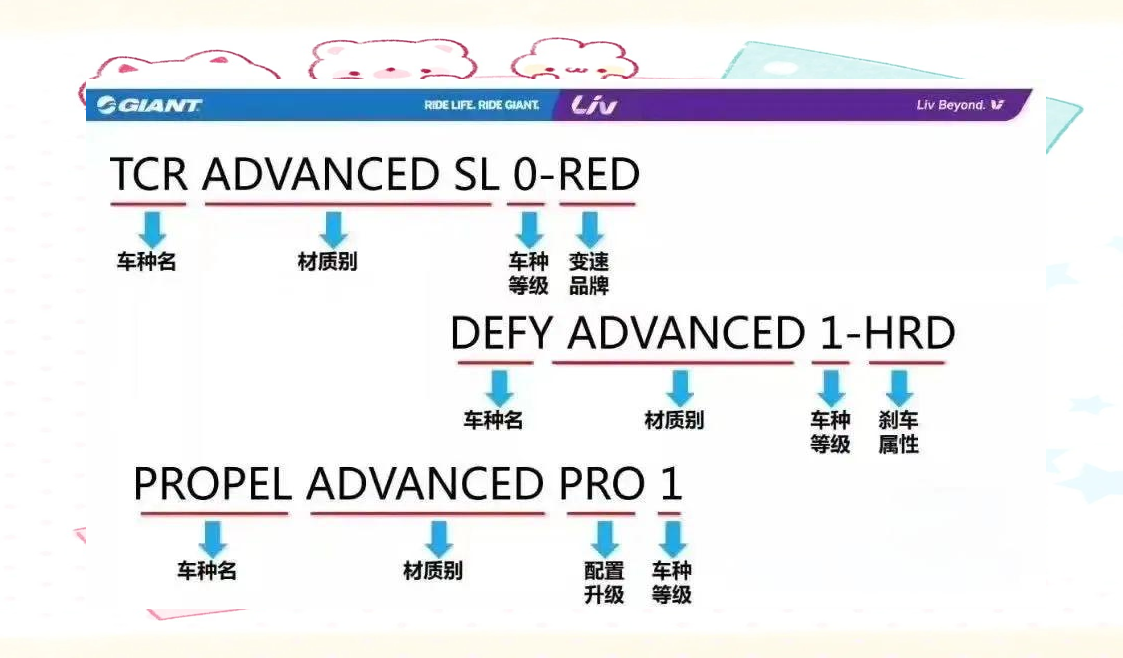 GIANT RIDE LIFE. RIDE GIANT. Liv Liv Beyond.

TCR ADVANCED SL 0-RED

车种名 材质别 车种等级 变速品牌

DEFY ADVANCED 1-HRD

车种名 材质别 车种等级 刹车属性

PROPEL ADVANCED PRO 1

车种名 材质别 配置升级 车种等级